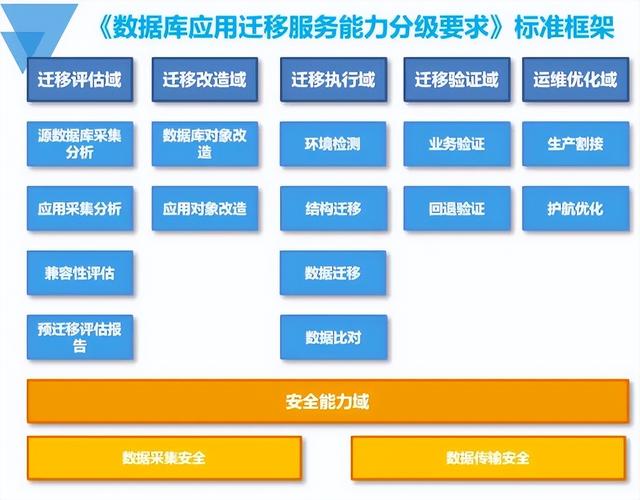 《数据库应用迁移服务能力分级要求》标准框架

迁移评估域
源数据库采集分析
应用采集分析
兼容性评估
预迁移评估报告

迁移改造域
数据库对象改造
应用对象改造

迁移执行域
环境检测
结构迁移
数据迁移
数据比对

迁移验证域
业务验证
回退验证

运维优化域
生产割接
护航优化

安全能力域

数据采集安全

数据传输安全